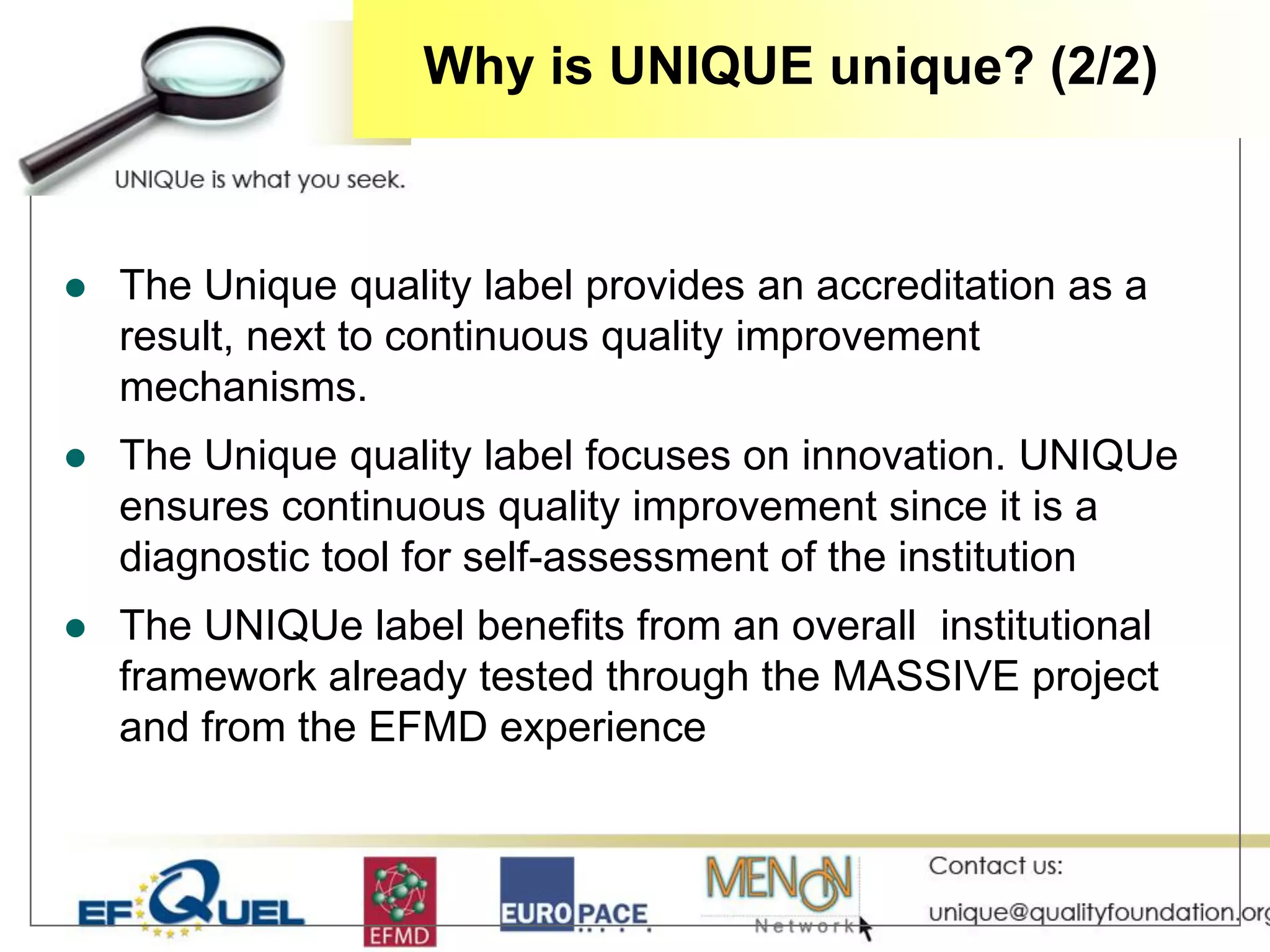 Why is UNIQUE unique? (2/2)

UNIQUe is what you seek.

- The Unique quality label provides an accreditation as a result, next to continuous quality improvement mechanisms.
- The Unique quality label focuses on innovation. UNIQUe ensures continuous quality improvement since it is a diagnostic tool for self-assessment of the institution
- The UNIQUe label benefits from an overall institutional framework already tested through the MASSIVE project and from the EFMD experience

EFQUEL

EFMD

EUROPACE

MENON Network

Contact us:

unique@qualityfoundation.org